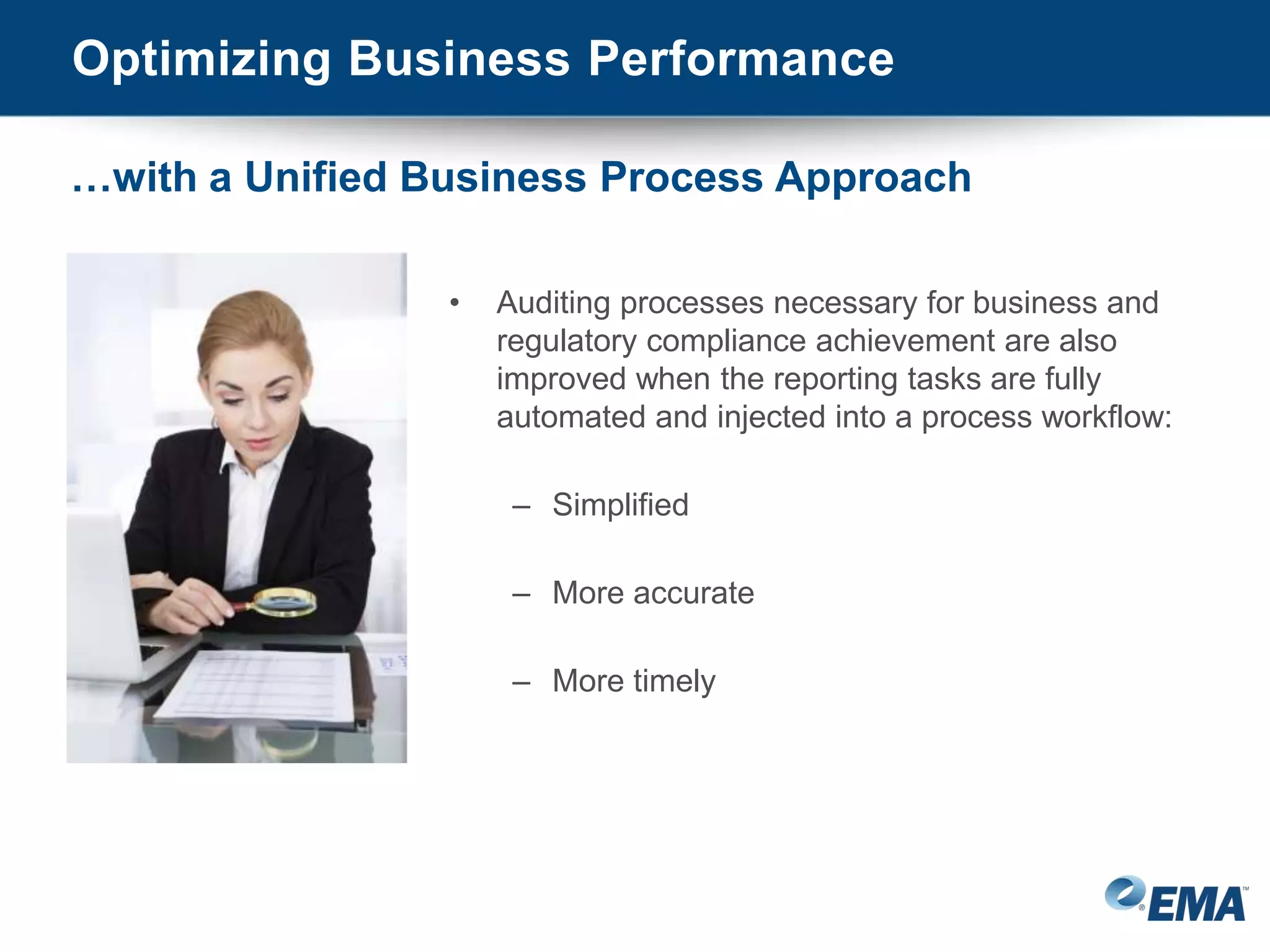 Optimizing Business Performance

…with a Unified Business Process Approach

• Auditing processes necessary for business and regulatory compliance achievement are also improved when the reporting tasks are fully automated and injected into a process workflow:

– Simplified

– More accurate

– More timely

EMA™